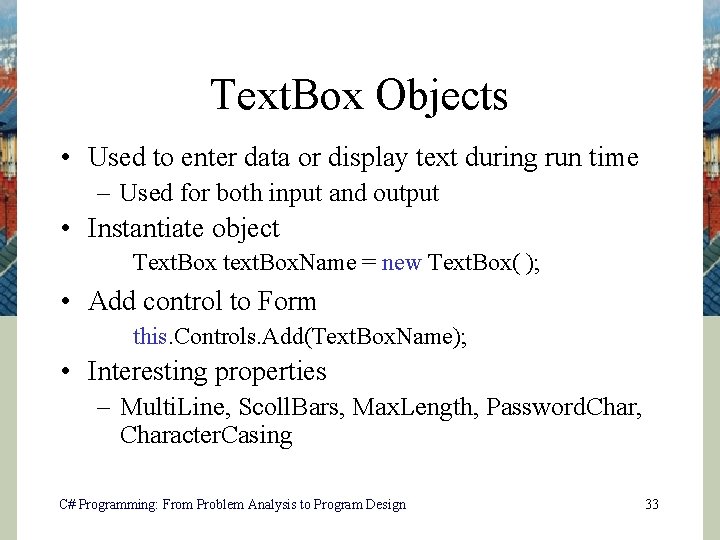 TextBox Objects

• Used to enter data or display text during run time
  – Used for both input and output
• Instantiate object
  TextBox textBoxName = new TextBox( );
• Add control to Form
  this.Controls.Add(TextBoxName);
• Interesting properties
  – MultiLine, ScollBars, MaxLength, PasswordChar, CharacterCasing

C# Programming: From Problem Analysis to Program Design 33